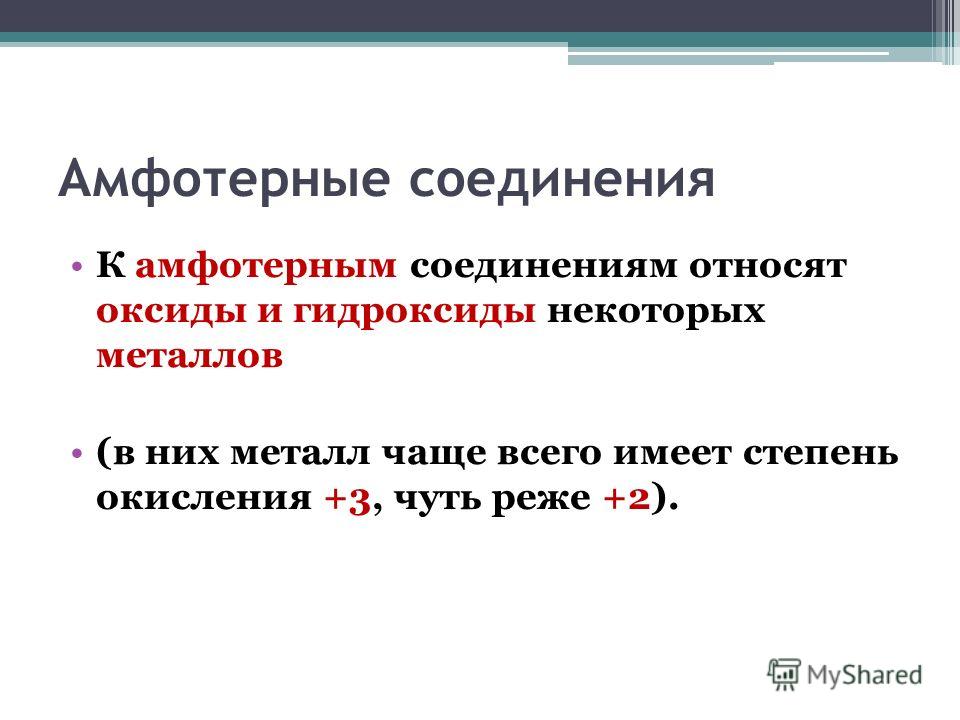 Амфотерные соединения

• К амфотерным соединениям относят оксиды и гидроксиды некоторых металлов

• (в них металл чаще всего имеет степень окисления +3, чуть реже +2).

MyShared